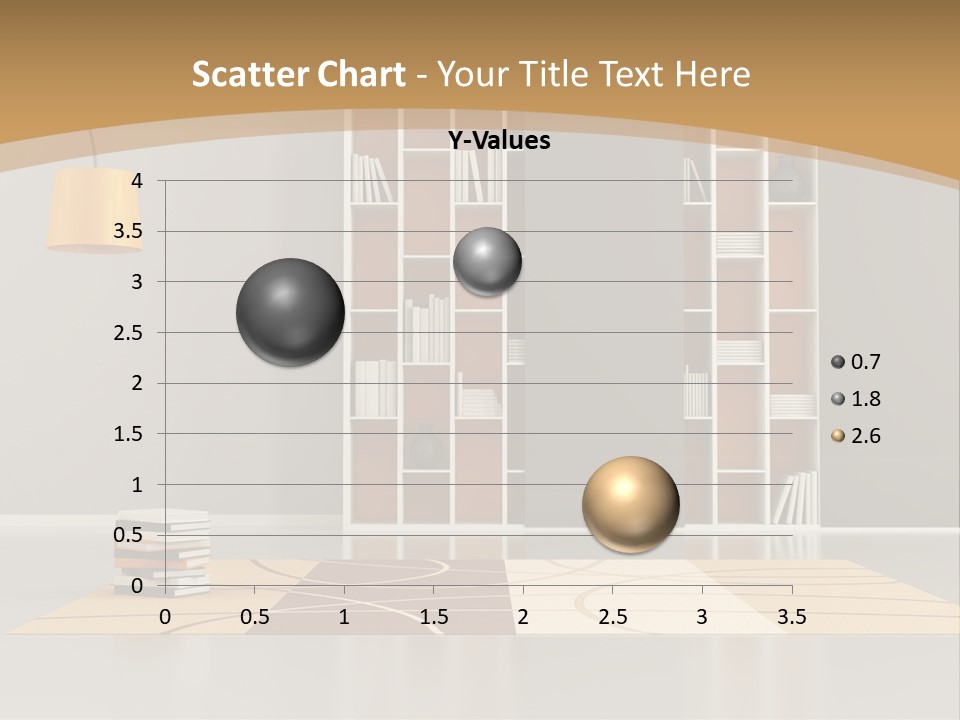 Scatter Chart - Your Title Text Here

Y-Values

4
3.5
3
2.5
2
1.5
1
0.5
0

0 0.5 1 1.5 2 2.5 3 3.5

0.7
1.8
2.6